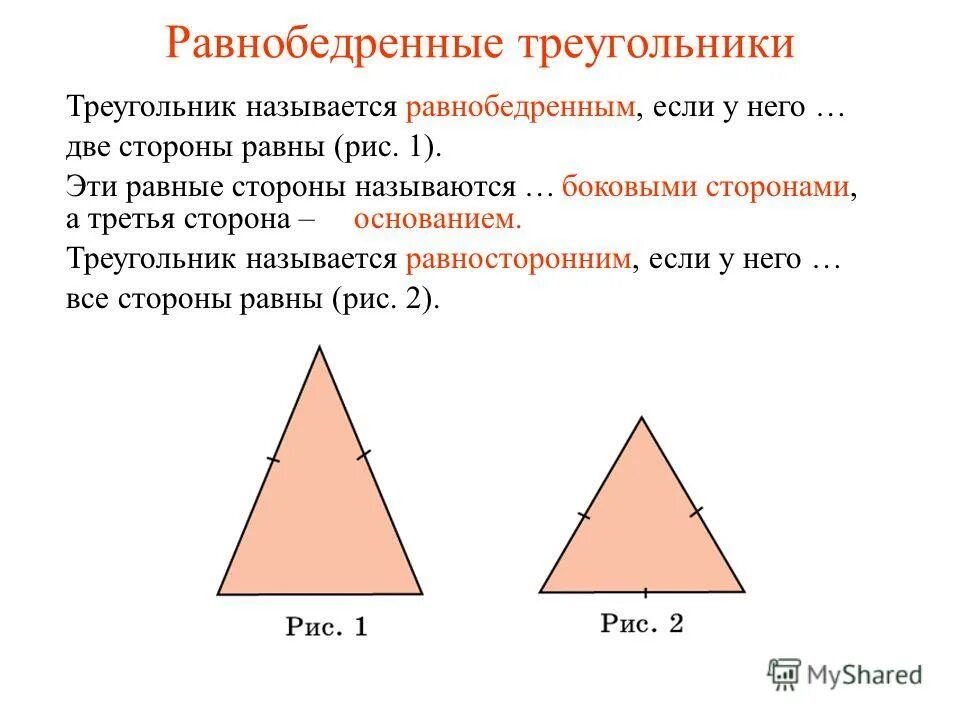 Равнобедренные треугольники

Треугольник называется равнобедренным, если у него …

две стороны равны (рис. 1).

Эти равные стороны называются … боковыми сторонами, а третья сторона – основанием.

Треугольник называется равносторонним, если у него …

все стороны равны (рис. 2).

Рис. 1

Рис. 2

MyShared